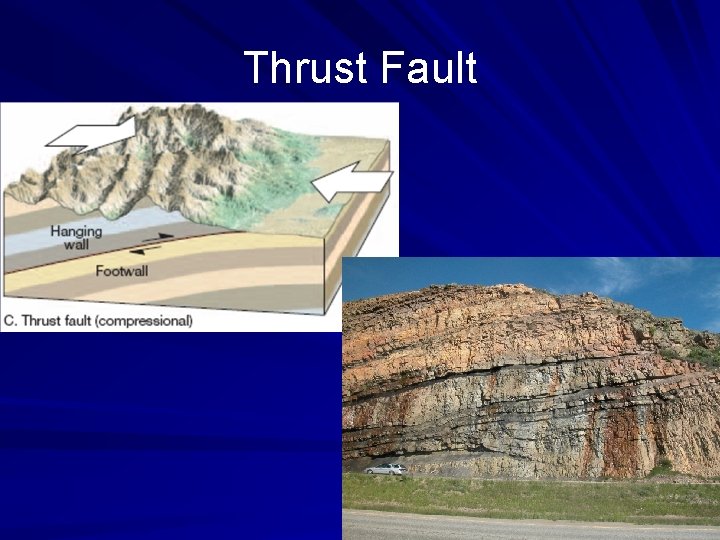 Thrust Fault

Hanging wall

Footwall

C. Thrust fault (compressional)